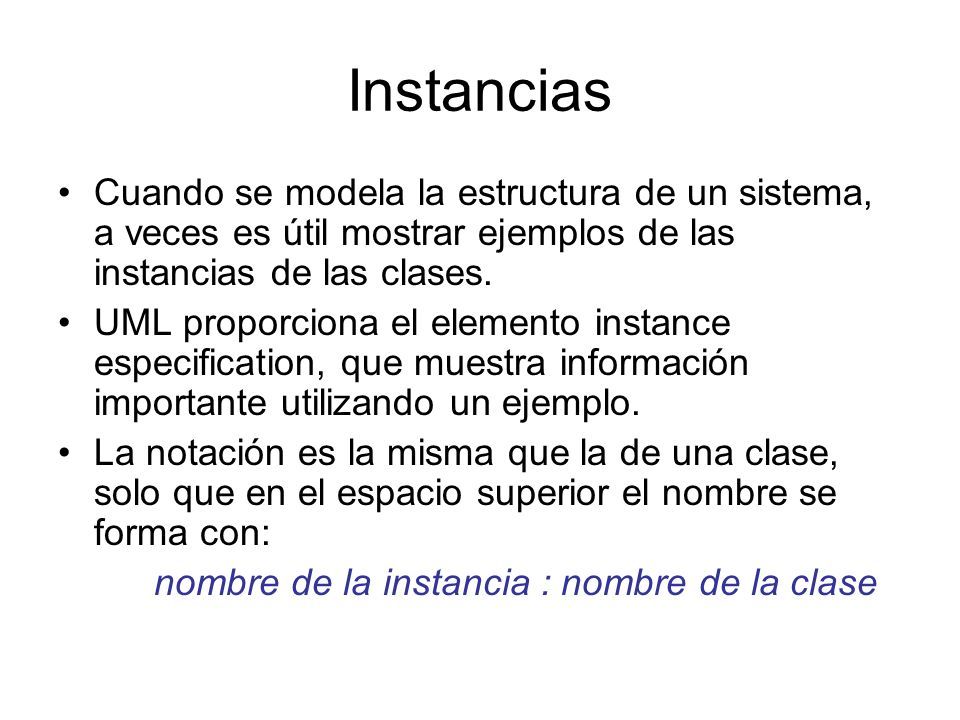 Instancias

• Cuando se modela la estructura de un sistema, a veces es útil mostrar ejemplos de las instancias de las clases.

• UML proporciona el elemento instance especification, que muestra información importante utilizando un ejemplo.

• La notación es la misma que la de una clase, solo que en el espacio superior el nombre se forma con:

nombre de la instancia : nombre de la clase